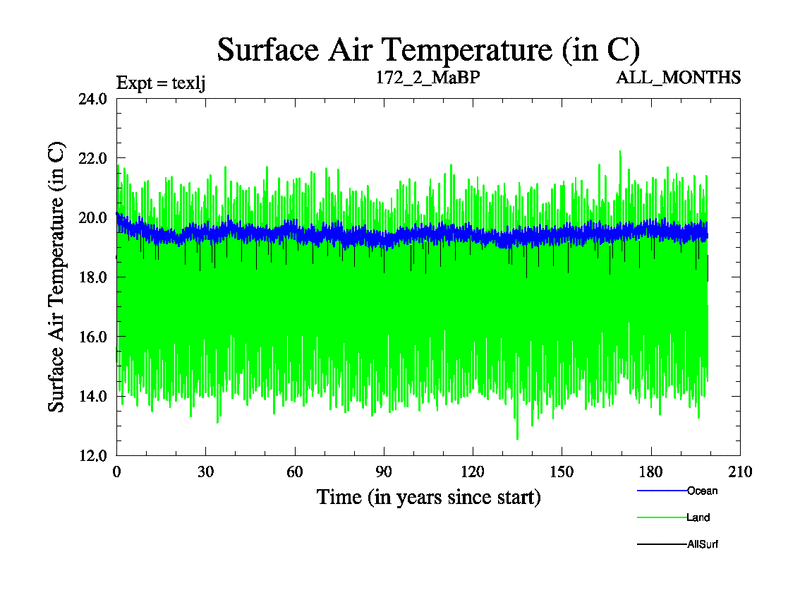 Surface Air Temperature (in C)

Expt = texlj

172_2_MaBP

ALL_MONTHS

Surface Air Temperature (in C)

24.0
22.0
20.0
18.0
16.0
14.0
12.0

0
30
60
90
120
150
180
210

Time (in years since start)

Ocean
Land
AllSurf